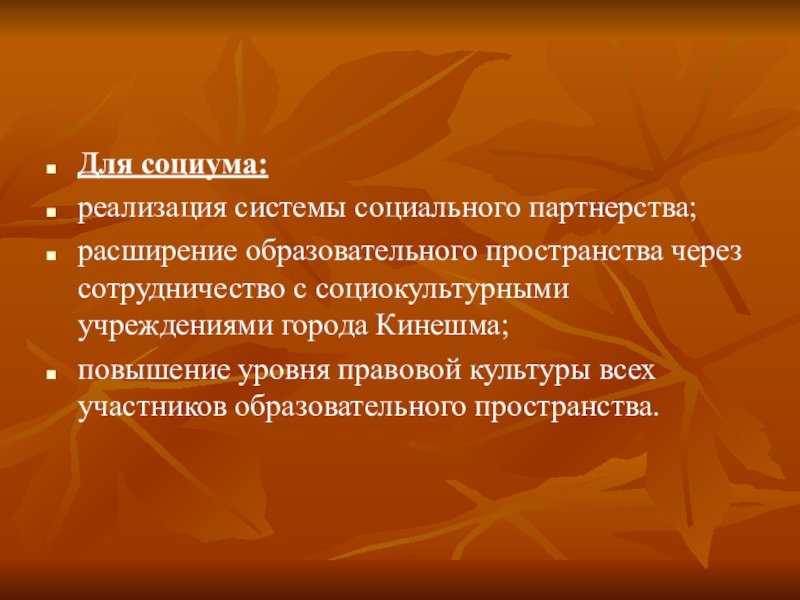 Для социума:
реализация системы социального партнерства;
расширение образовательного пространства через сотрудничество с социокультурными учреждениями города Кинешма;
повышение уровня правовой культуры всех участников образовательного пространства.